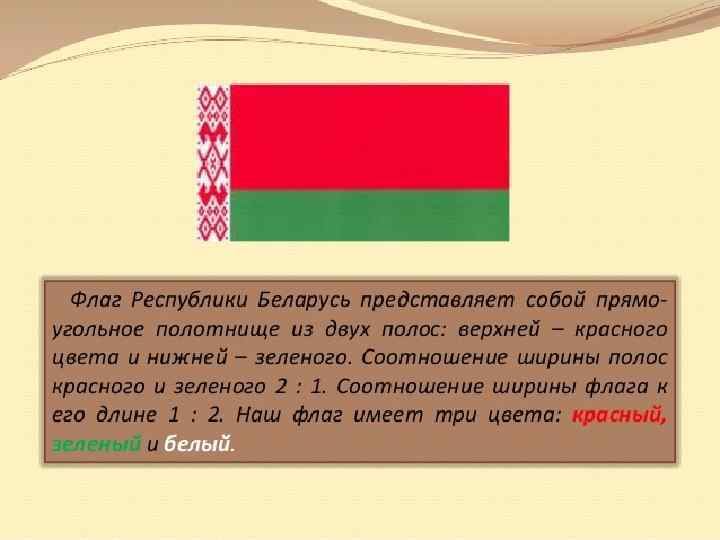 Флаг Республики Беларусь представляет собой прямоугольное полотнище из двух полос: верхней – красного цвета и нижней – зеленого. Соотношение ширины полос красного и зеленого 2 : 1. Соотношение ширины флага к его длине 1 : 2. Наш флаг имеет три цвета: красный, зеленый и белый.